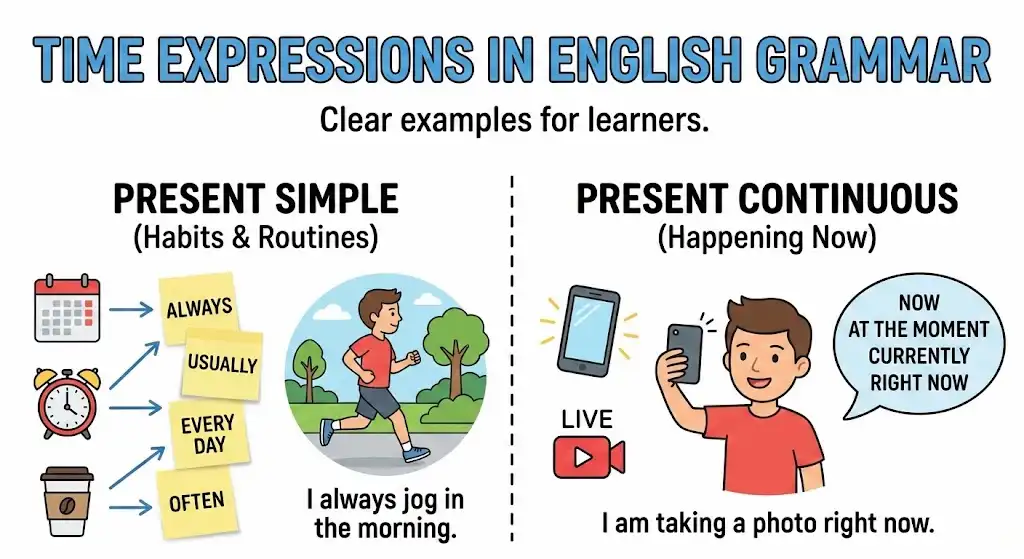 TIME EXPRESSIONS IN ENGLISH GRAMMAR

Clear examples for learners.

PRESENT SIMPLE
(Habits & Routines)

ALWAYS

USUALLY

EVERY DAY

OFTEN

I always jog in the morning.

PRESENT CONTINUOUS
(Happening Now)

LIVE

NOW
AT THE MOMENT
CURRENTLY
RIGHT NOW

I am taking a photo right now.